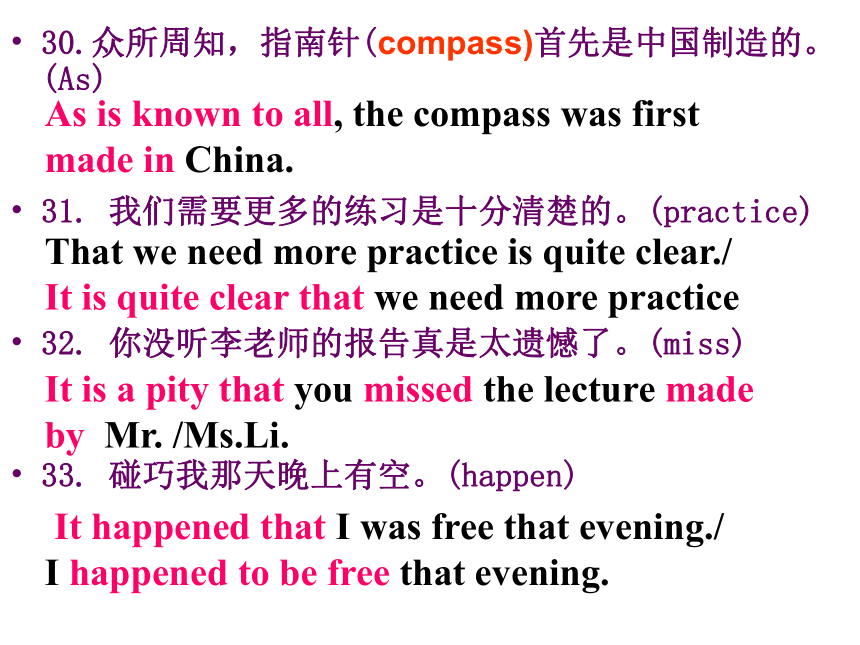 • 30. 众所周知，指南针(compass)首先是中国制造的。(As)

As is known to all, the compass was first made in China.

• 31. 我们需要更多的练习是十分清楚的。(practice)

That we need more practice is quite clear./

It is quite clear that we need more practice

• 32. 你没听李老师的报告真是太遗憾了。(miss)

It is a pity that you missed the lecture made by Mr. /Ms.Li.

• 33. 碰巧我那天晚上有空。(happen)

It happened that I was free that evening./

I happened to be free that evening.